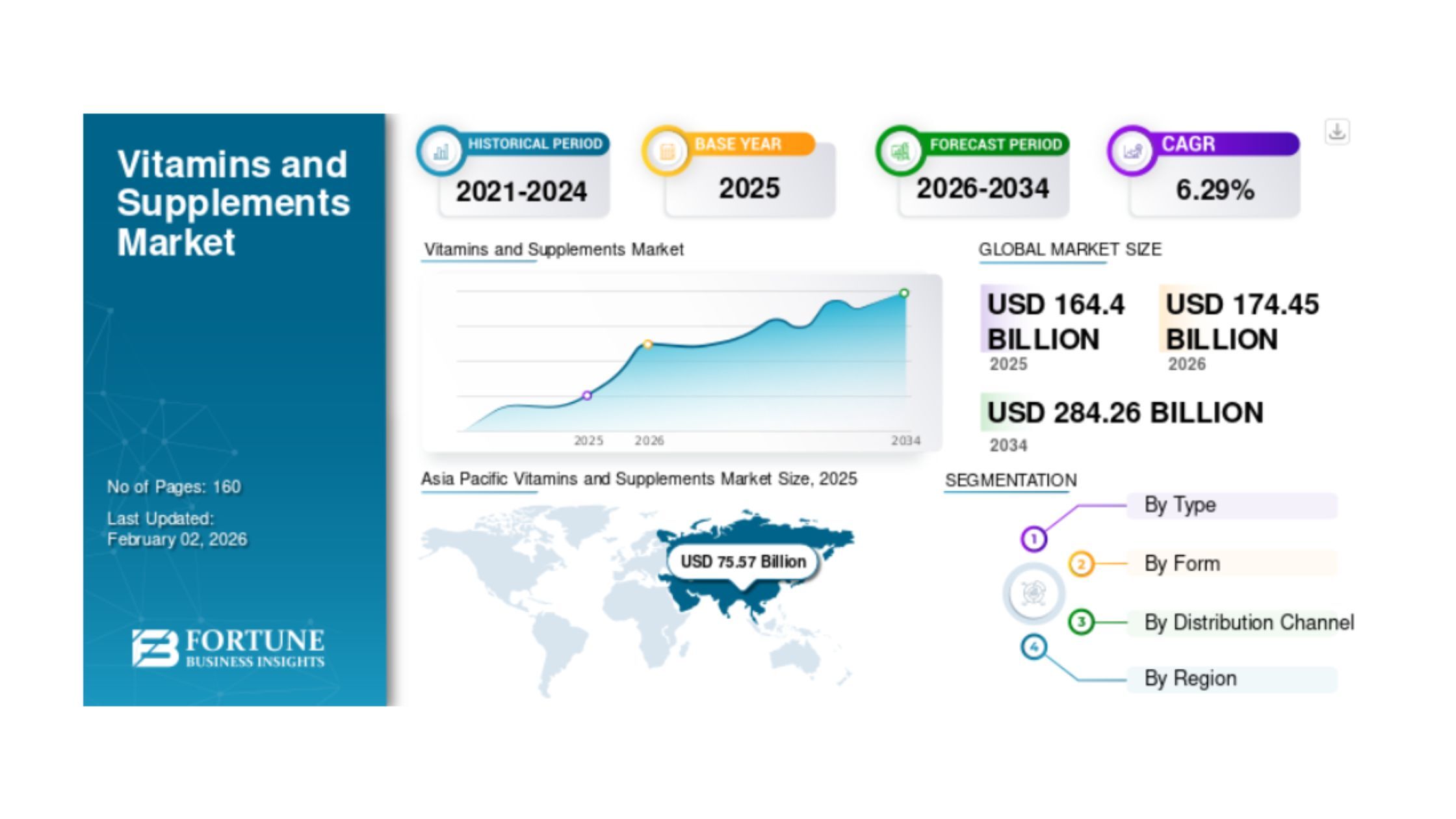 Vitamins and Supplements Market

No of Pages: 160

Last Updated: February 02, 2026

FORTUNE BUSINESS INSIGHTS

HISTORICAL PERIOD
2021-2024

BASE YEAR
2025

FORECAST PERIOD
2026-2034

CAGR
6.29%

Vitamins and Supplements Market

2025 2026 2034

GLOBAL MARKET SIZE

USD 164.4 BILLION
2025

USD 174.45 BILLION
2026

USD 284.26 BILLION
2034

Asia Pacific Vitamins and Supplements Market Size, 2025

USD 75.57 Billion

SEGMENTATION

1 By Type

2 By Form

3 By Distribution Channel

4 By Region